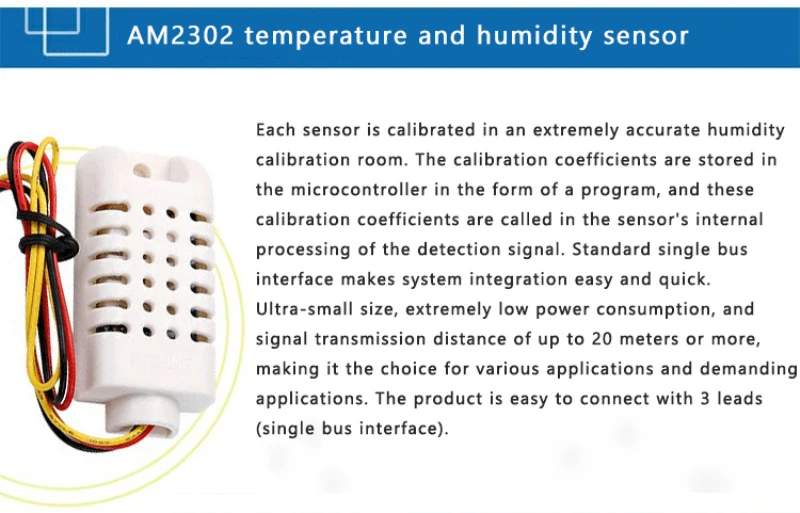 AM2302 temperature and humidity sensor

Each sensor is calibrated in an extremely accurate humidity calibration room. The calibration coefficients are stored in the microcontroller in the form of a program, and these calibration coefficients are called in the sensor's internal processing of the detection signal. Standard single bus interface makes system integration easy and quick. Ultra-small size, extremely low power consumption, and signal transmission distance of up to 20 meters or more, making it the choice for various applications and demanding applications. The product is easy to connect with 3 leads (single bus interface).